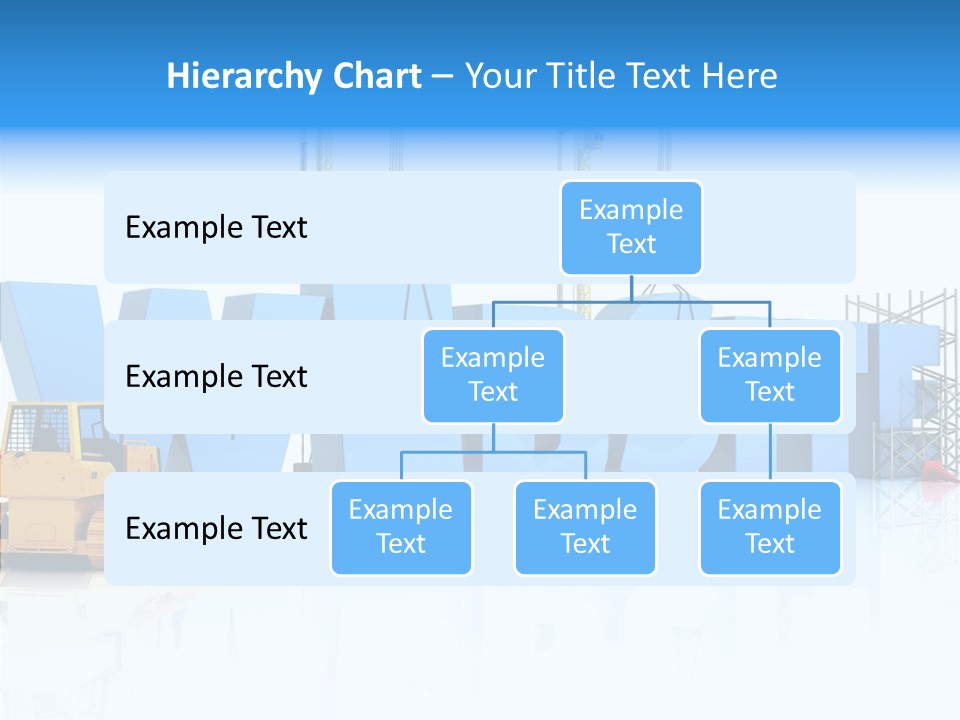 Hierarchy Chart – Your Title Text Here

Example Text

Example Text

Example Text

Example Text

Example Text

Example Text

Example Text

Example Text

Example Text